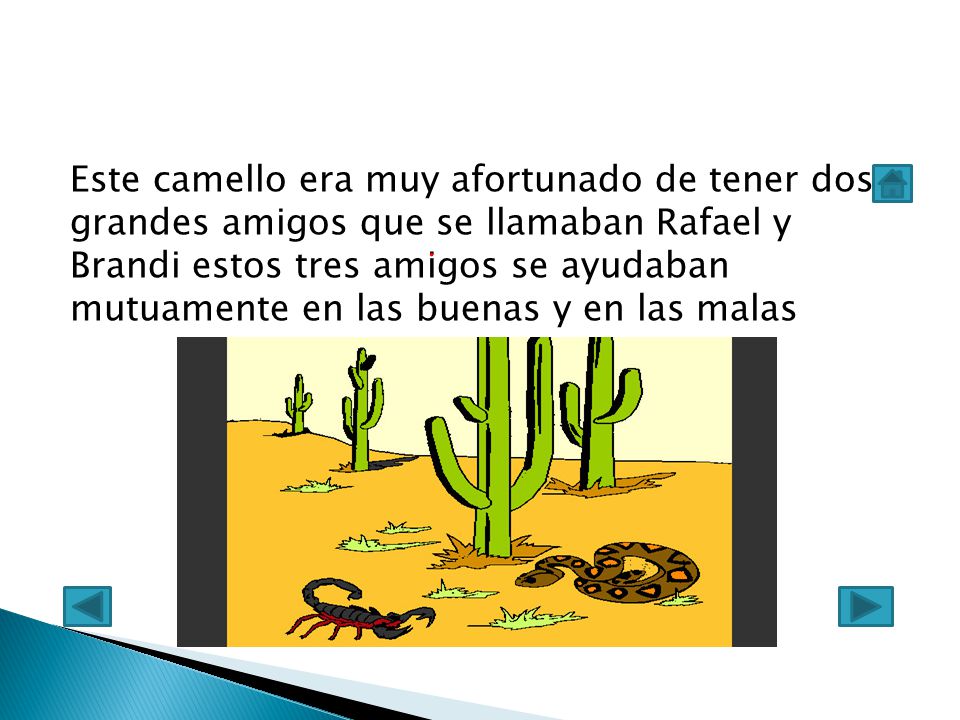 Este camello era muy afortunado de tener dos grandes amigos que se llamaban Rafael y Brandi estos tres amigos se ayudaban mutuamente en las buenas y en las malas